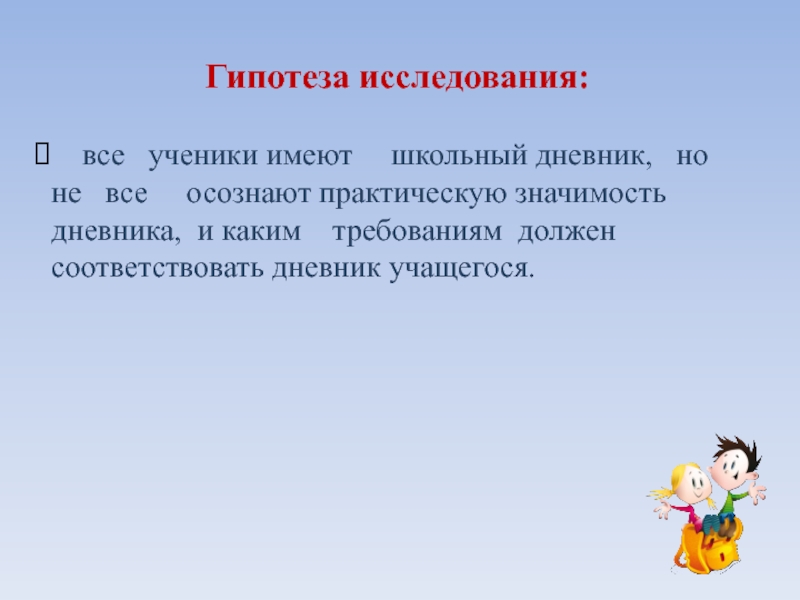 Гипотеза исследования:

все ученики имеют школьный дневник, но не все осознают практическую значимость дневника, и каким требованиям должен соответствовать дневник учащегося.